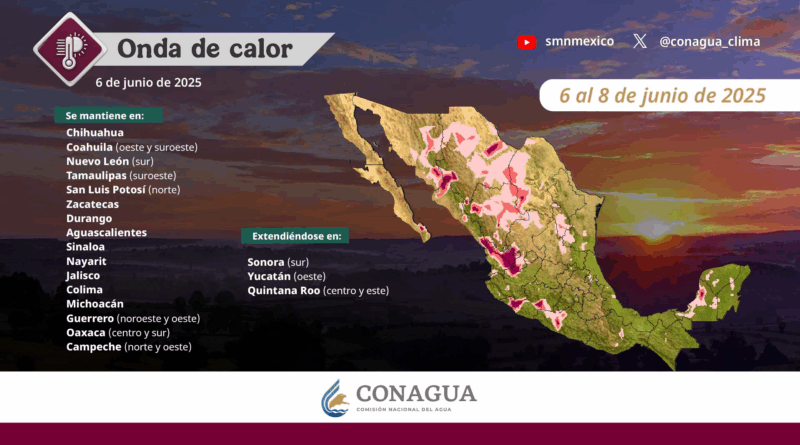 Onda de calor
6 de junio de 2025

smnmexico @conagua_clima

6 al 8 de junio de 2025

Se mantiene en:
Chihuahua
Coahuila (oeste y suroeste)
Nuevo León (sur)
Tamaulipas (suroeste)
San Luis Potosí (norte)
Zacatecas
Durango
Aguascalientes
Sinaloa
Nayarit
Jalisco
Colima
Michoacán
Guerrero (noroeste y oeste)
Oaxaca (centro y sur)
Campeche (norte y oeste)

Extendiéndose en:
Sonora (sur)
Yucatán (oeste)
Quintana Roo (centro y este)

CONAGUA
COMISIÓN NACIONAL DEL AGUA